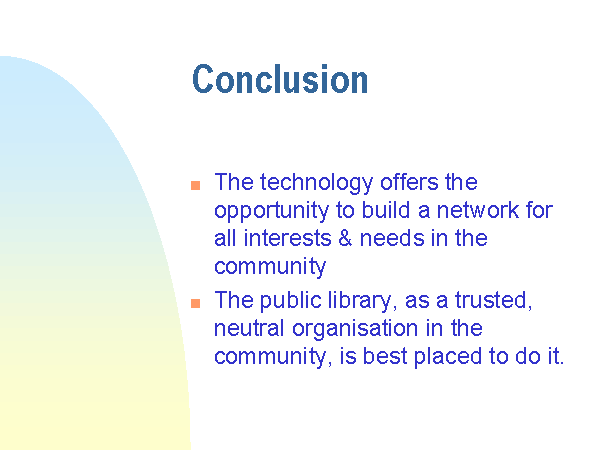 Conclusion

- The technology offers the opportunity to build a network for all interests & needs in the community
- The public library, as a trusted, neutral organisation in the community, is best placed to do it.